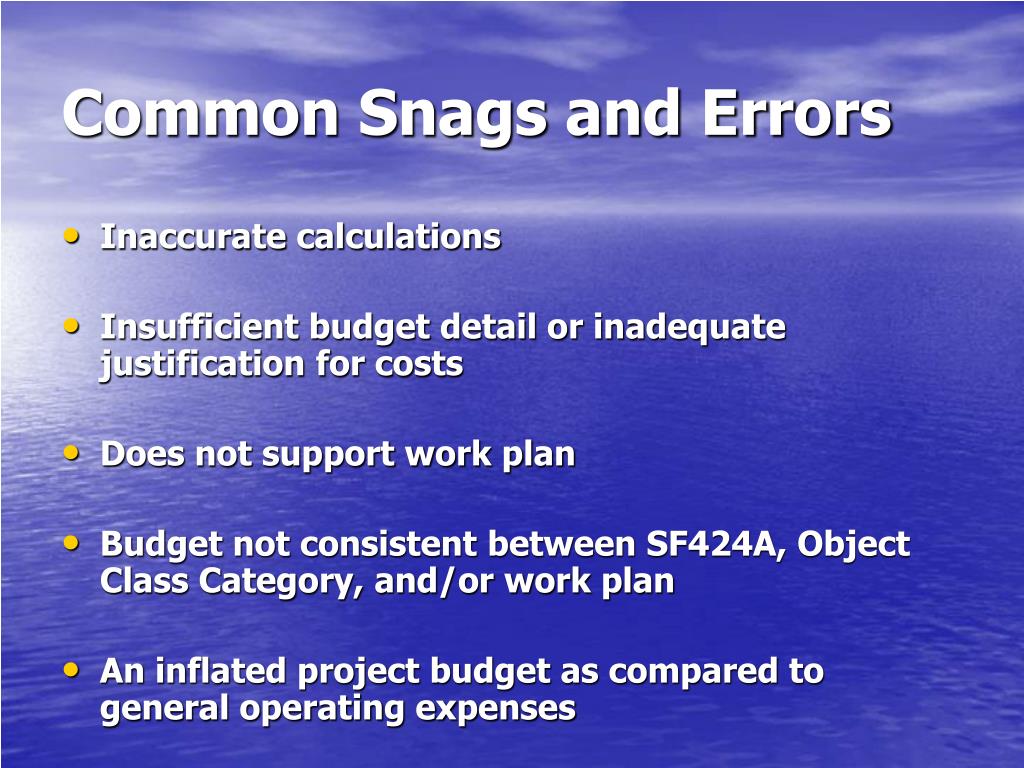 Common Snags and Errors

• Inaccurate calculations

• Insufficient budget detail or inadequate justification for costs

• Does not support work plan

• Budget not consistent between SF424A, Object Class Category, and/or work plan

• An inflated project budget as compared to general operating expenses